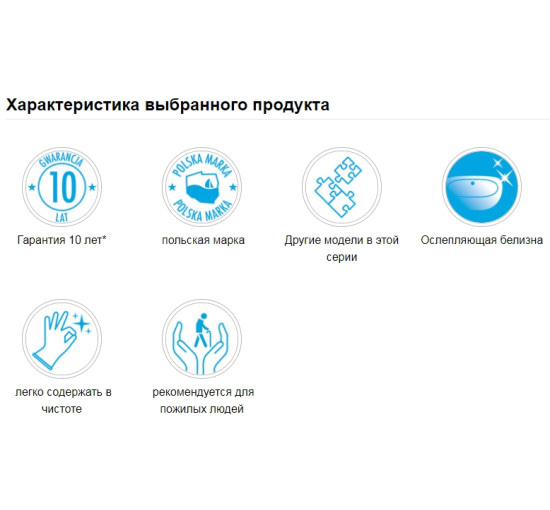 Характеристика выбранного продукта

GWARANCJA
10
LAT

Гарантия 10 лет*

POLSKA MARKA
POLSKA MARKA

польская марка

Другие модели в этой серии

Ослепляющая белизна

легко содержать в чистоте

рекомендуется для пожилых людей